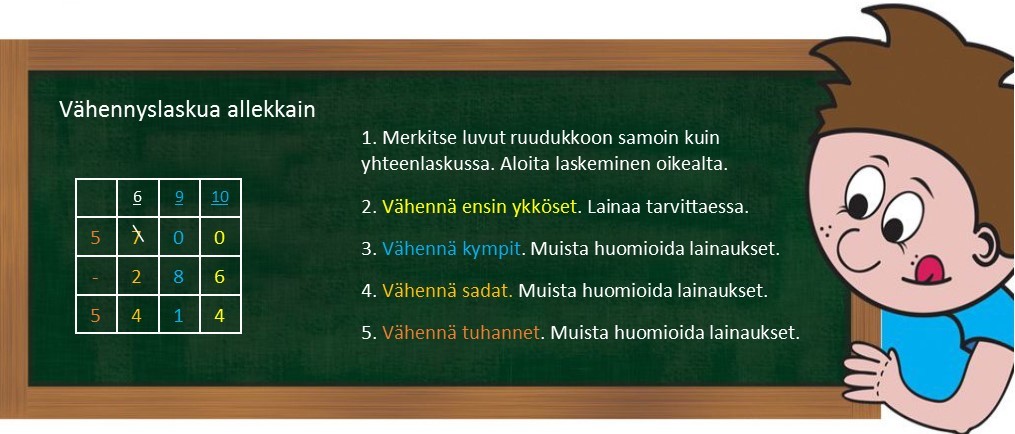 Vähennyslaskua allekkain

|  | 6 | 9 | 10 |
|---|---|---|---|
| 5 | 7 | 0 | 0 |
| - | 2 | 8 | 6 |
| 5 | 4 | 1 | 4 |

1. Merkitse luvut ruudukkoon samoin kuin yhteenlaskussa. Aloita laskeminen oikealta.

2. Vähennä ensin ykköset. Lainaa tarvittaessa.

3. Vähennä kympit. Muista huomioida lainaukset.

4. Vähennä sadat. Muista huomioida lainaukset.

5. Vähennä tuhannet. Muista huomioida lainaukset.